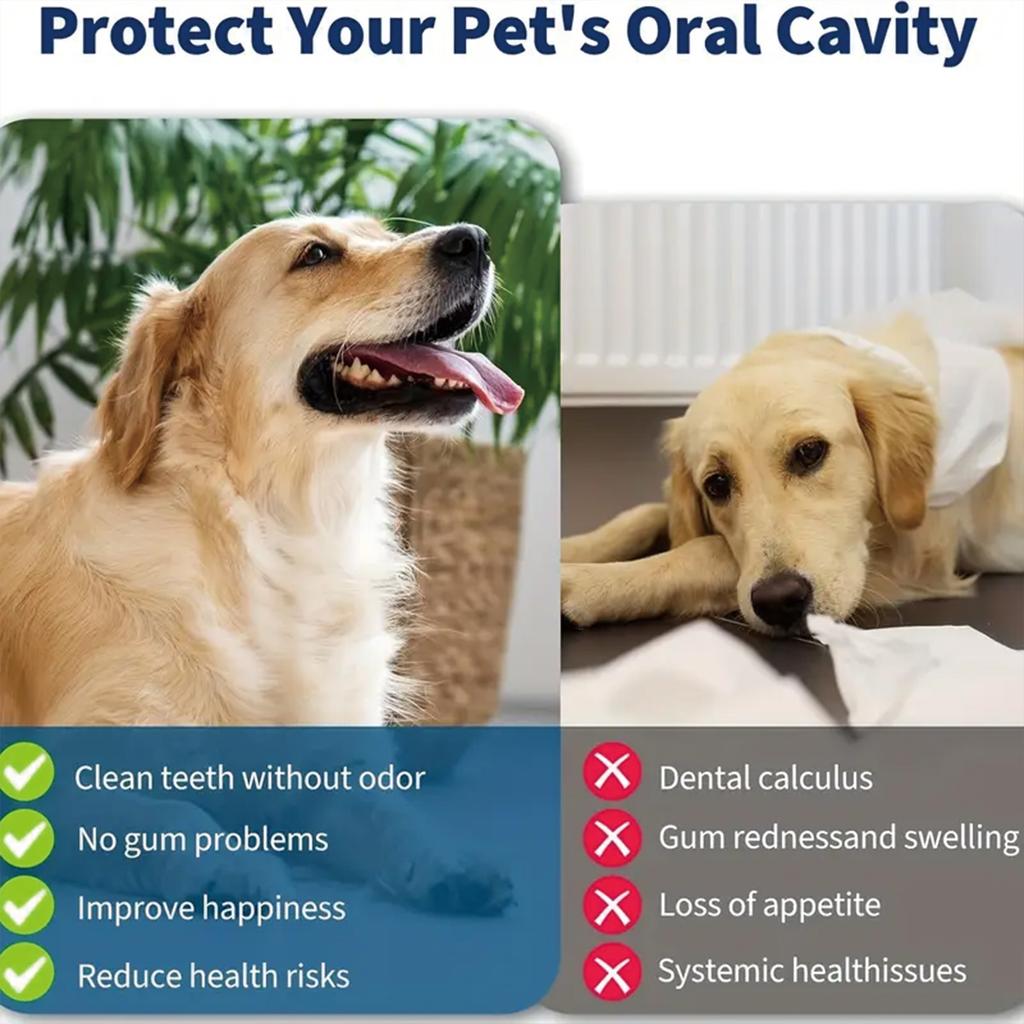 Protect Your Pet's Oral Cavity

Clean teeth without odor
No gum problems
Improve happiness
Reduce health risks

Dental calculus
Gum rednessand swelling
Loss of appetite
Systemic healthissues